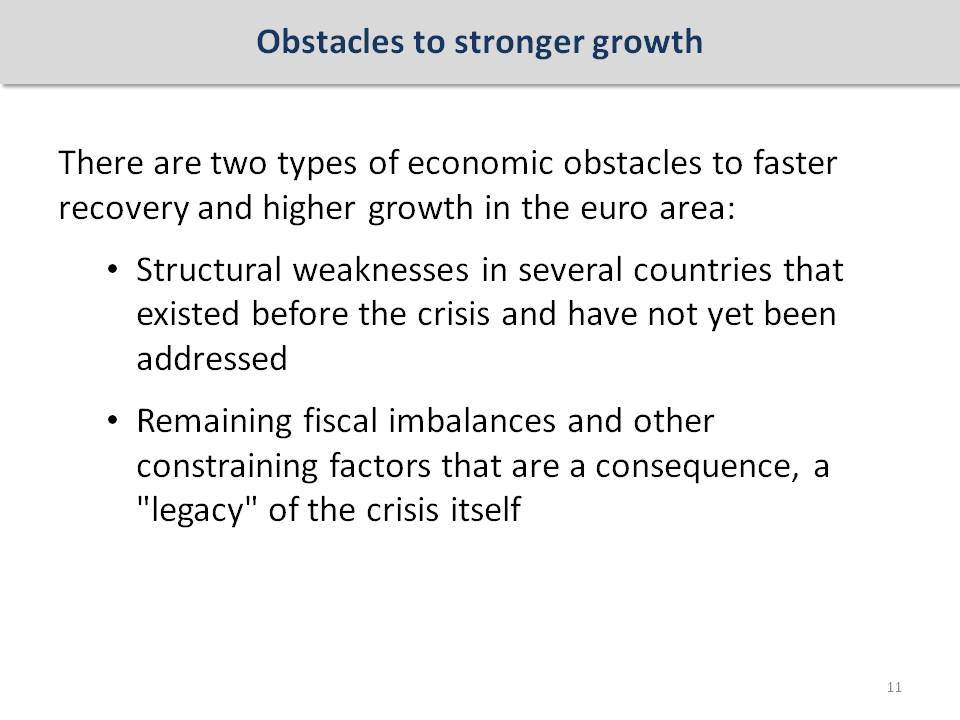 Obstacles to stronger growth

There are two types of economic obstacles to faster recovery and higher growth in the euro area:

• Structural weaknesses in several countries that existed before the crisis and have not yet been addressed

• Remaining fiscal imbalances and other constraining factors that are a consequence, a "legacy" of the crisis itself

11